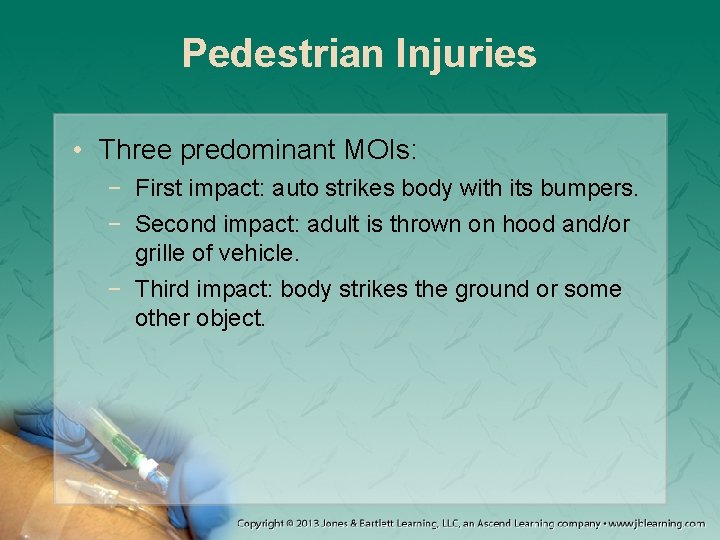 Pedestrian Injuries

• Three predominant MOIs:
 − First impact: auto strikes body with its bumpers.
 − Second impact: adult is thrown on hood and/or grille of vehicle.
 − Third impact: body strikes the ground or some other object.

Copyright © 2013 Jones & Bartlett Learning, LLC, an Ascend Learning company • www.jblearning.com